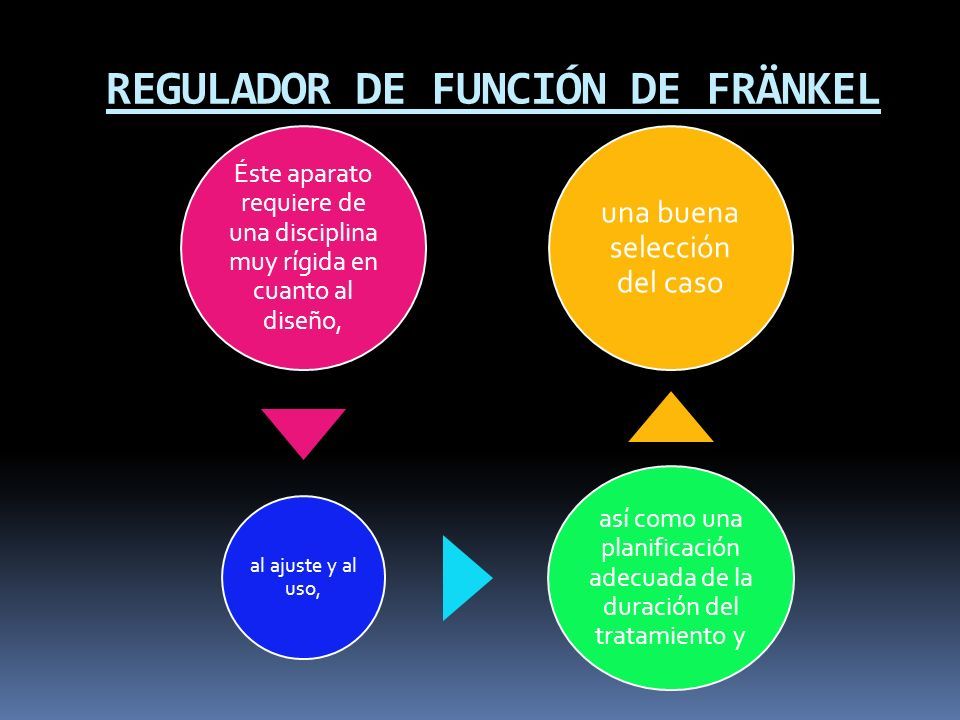 REGULADOR DE FUNCIÓN DE FRÄNKEL

Éste aparato requiere de una disciplina muy rígida en cuanto al diseño,

al ajuste y al uso,

así como una planificación adecuada de la duración del tratamiento y

una buena selección del caso